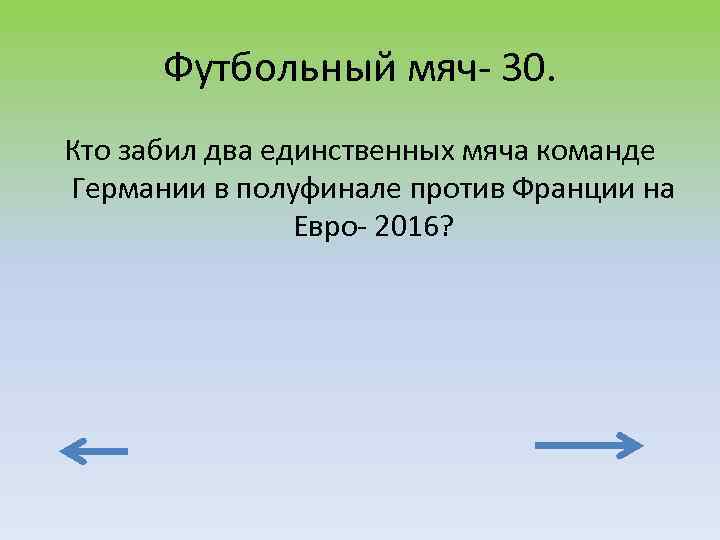 Футбольный мяч- 30.

Кто забил два единственных мяча команде Германии в полуфинале против Франции на Евро- 2016?